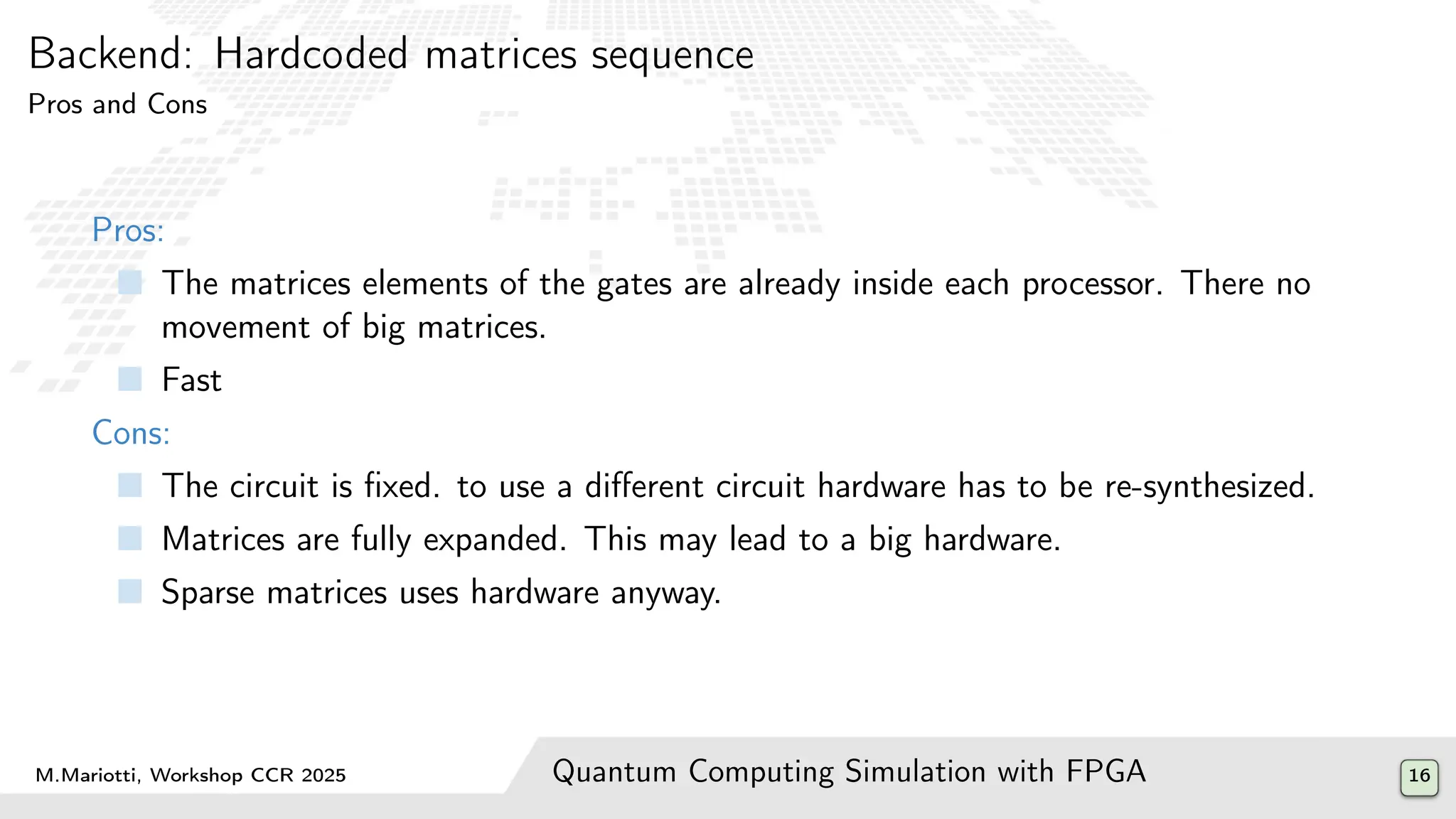 Backend: Hardcoded matrices sequence
Pros and Cons

Pros:

The matrices elements of the gates are already inside each processor. There no movement of big matrices.

Fast

Cons:

The circuit is fixed. to use a different circuit hardware has to be re-synthesized.

Matrices are fully expanded. This may lead to a big hardware.

Sparse matrices uses hardware anyway.

M.Mariotti, Workshop CCR 2025

Quantum Computing Simulation with FPGA

16